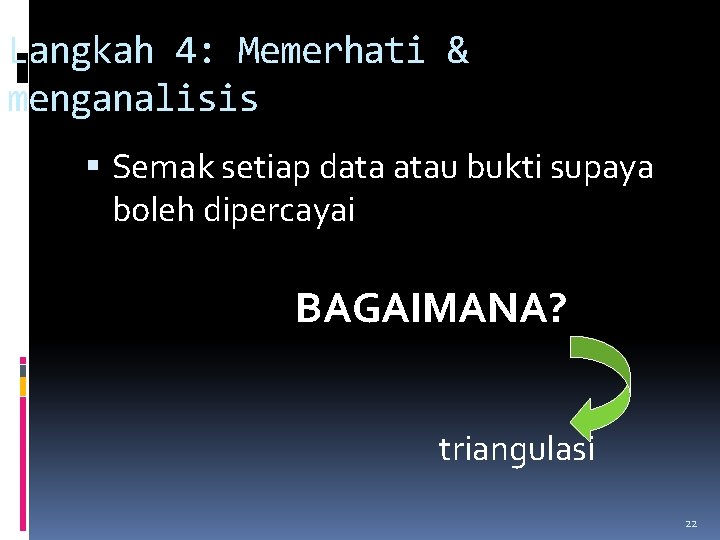 Langkah 4: Memerhati & menganalisis

▪ Semak setiap data atau bukti supaya boleh dipercayai

BAGAIMANA?

triangulasi

22